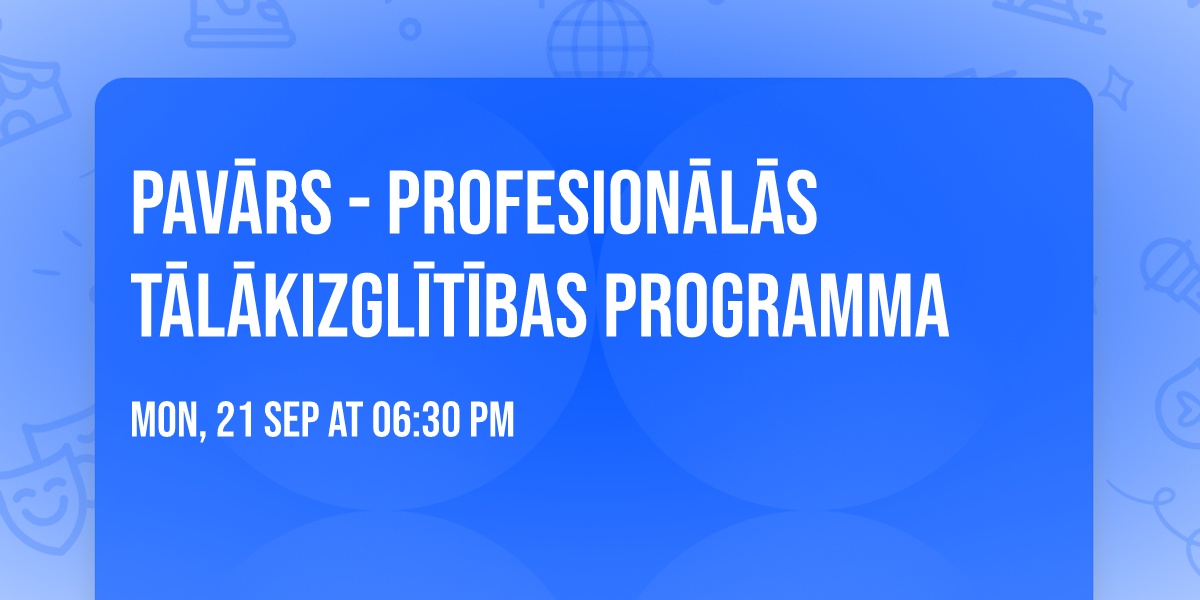 PAVĀRS - PROFESIONĀLĀS TĀLĀKIZGLĪTĪBAS PROGRAMMA

MON, 21 SEP AT 06:30 PM